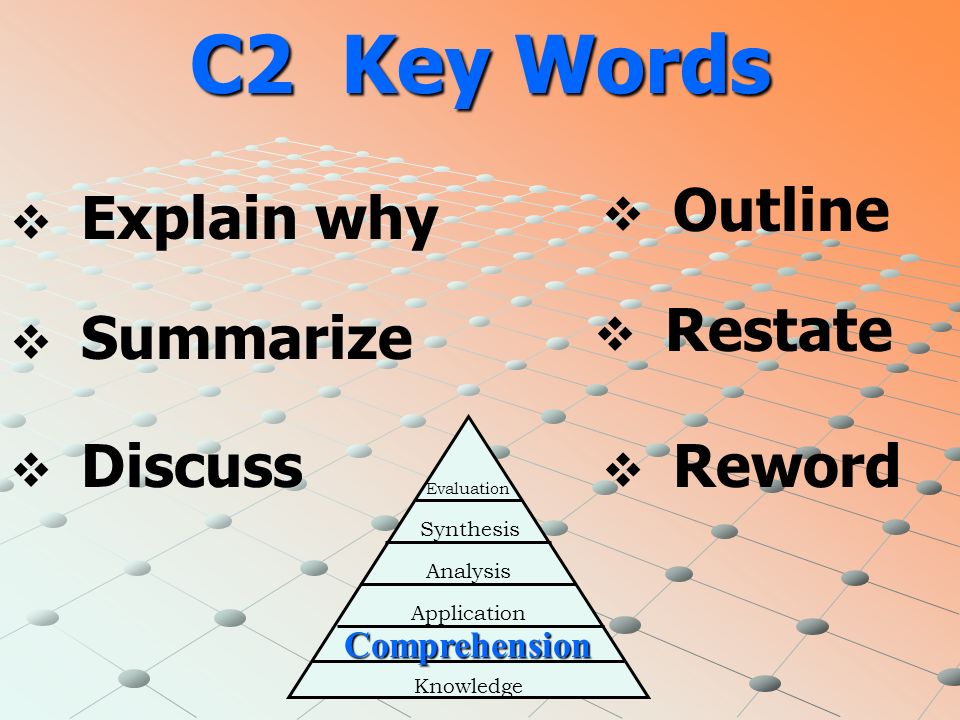 C2 Key Words

❖ Explain why

❖ Summarize

❖ Discuss

❖ Outline

❖ Restate

❖ Reword

Evaluation
Synthesis
Analysis
Application
Comprehension
Knowledge